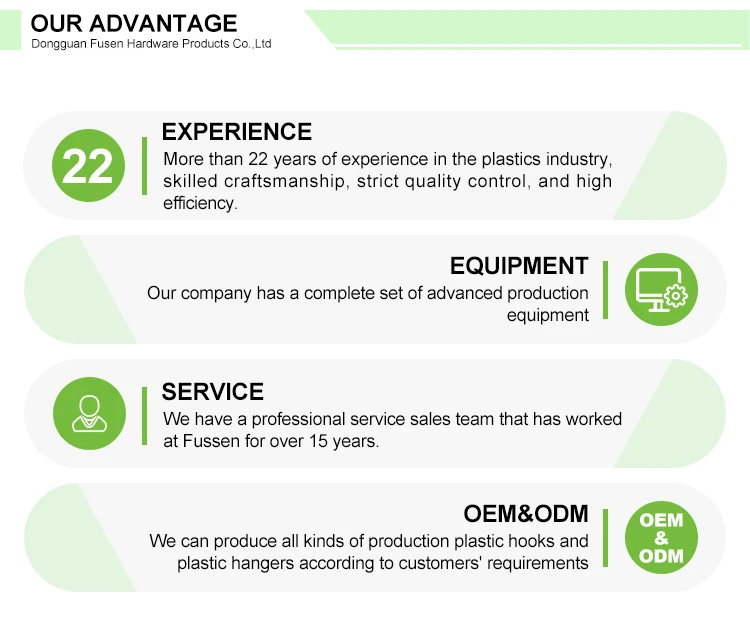 OUR ADVANTAGE
Dongguan Fusen Hardware Products Co.,Ltd

22

EXPERIENCE
More than 22 years of experience in the plastics industry, skilled craftsmanship, strict quality control, and high efficiency.

EQUIPMENT
Our company has a complete set of advanced production equipment

SERVICE
We have a professional service sales team that has worked at Fussen for over 15 years.

OEM&ODM
We can produce all kinds of production plastic hooks and plastic hangers according to customers' requirements

OEM & ODM